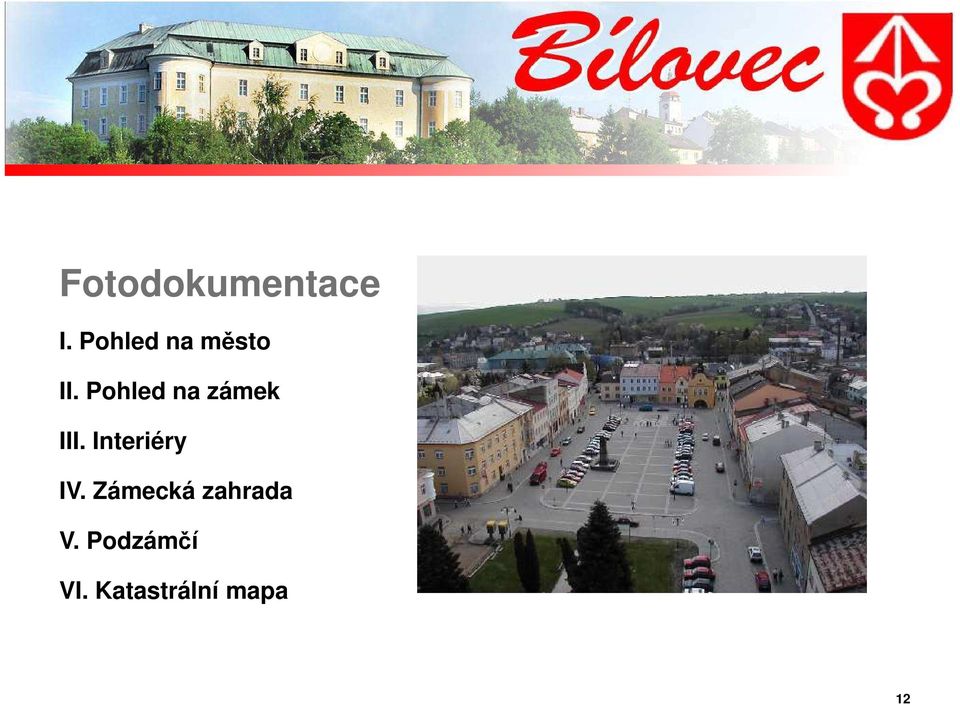 Bílovec

Fotodokumentace

I. Pohled na město

II. Pohled na zámek

III. Interiéry

IV. Zámecká zahrada

V. Podzámčí

VI. Katastrální mapa

12